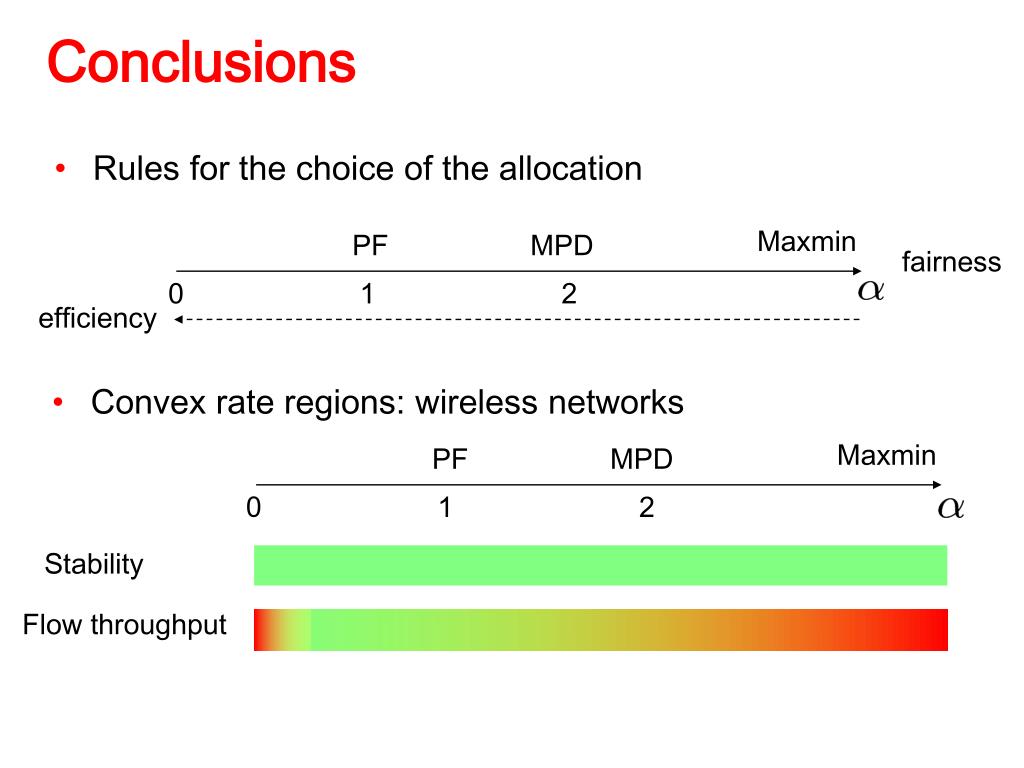 Conclusions

• Rules for the choice of the allocation

PF MPD Maxmin fairness

0 1 2 $\alpha$

efficiency

• Convex rate regions: wireless networks

PF MPD Maxmin

0 1 2 $\alpha$

Stability

Flow throughput